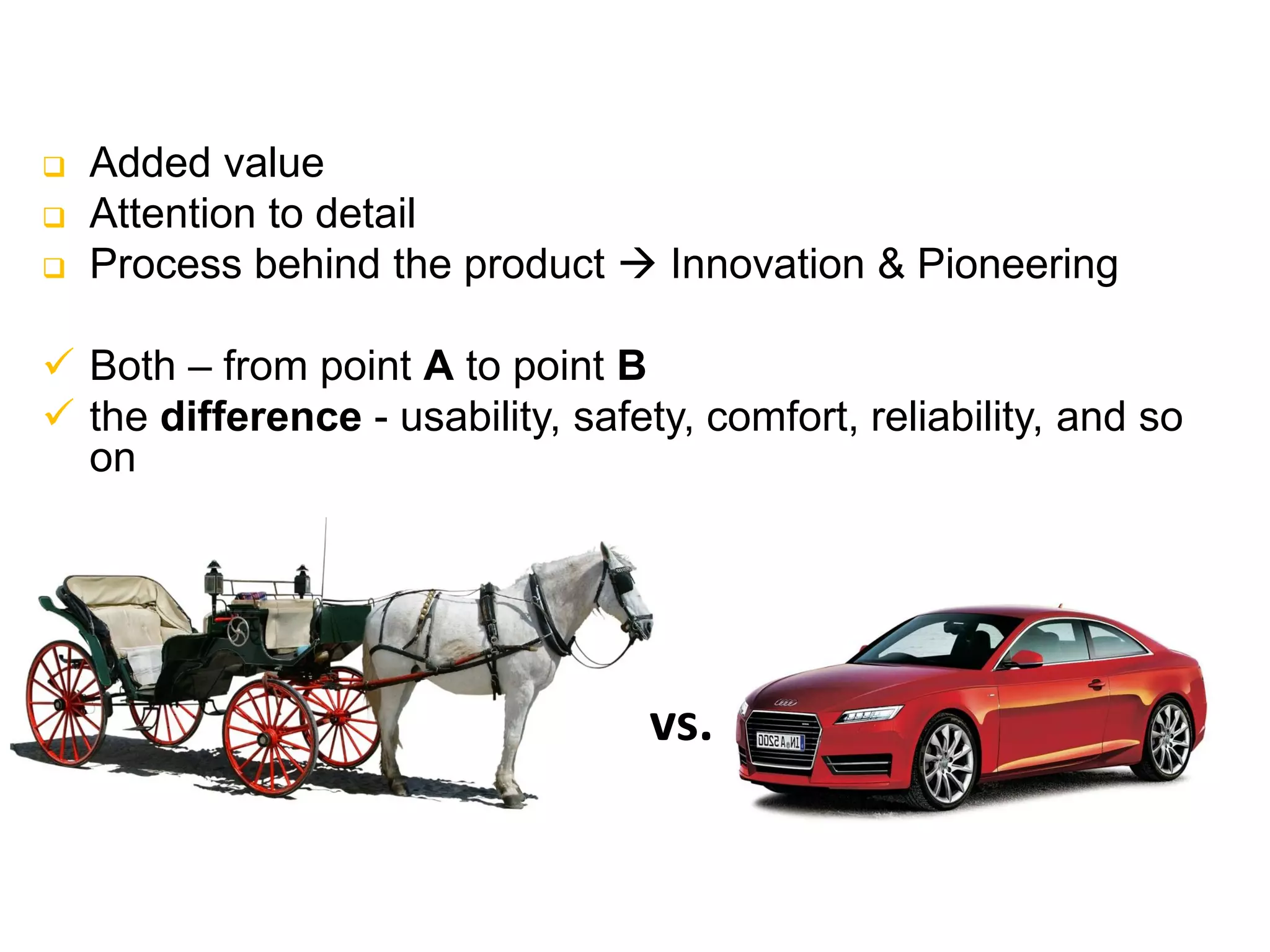 ❑ Added value
❑ Attention to detail
❑ Process behind the product → Innovation & Pioneering

✓ Both – from point **A** to point **B**
✓ the **difference** - usability, safety, comfort, reliability, and so on

vs.

IN A 5200